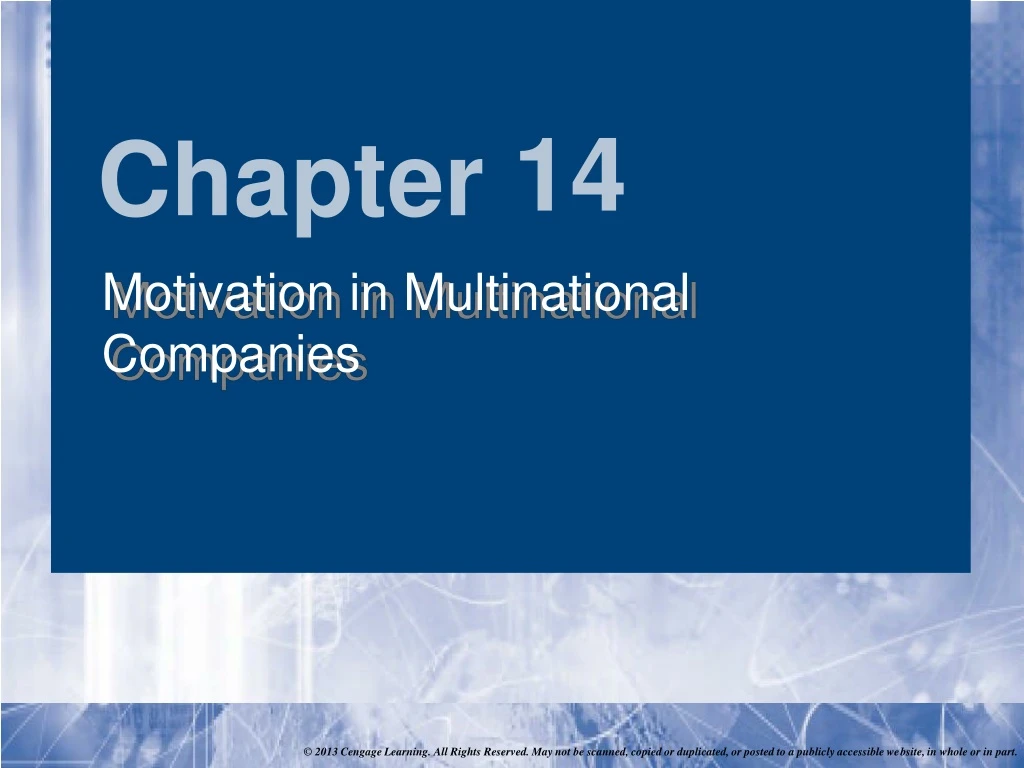 Chapter 14

Motivation in Multinational Companies

© 2013 Cengage Learning. All Rights Reserved. May not be scanned, copied or duplicated, or posted to a publicly accessible website, in whole or in part.